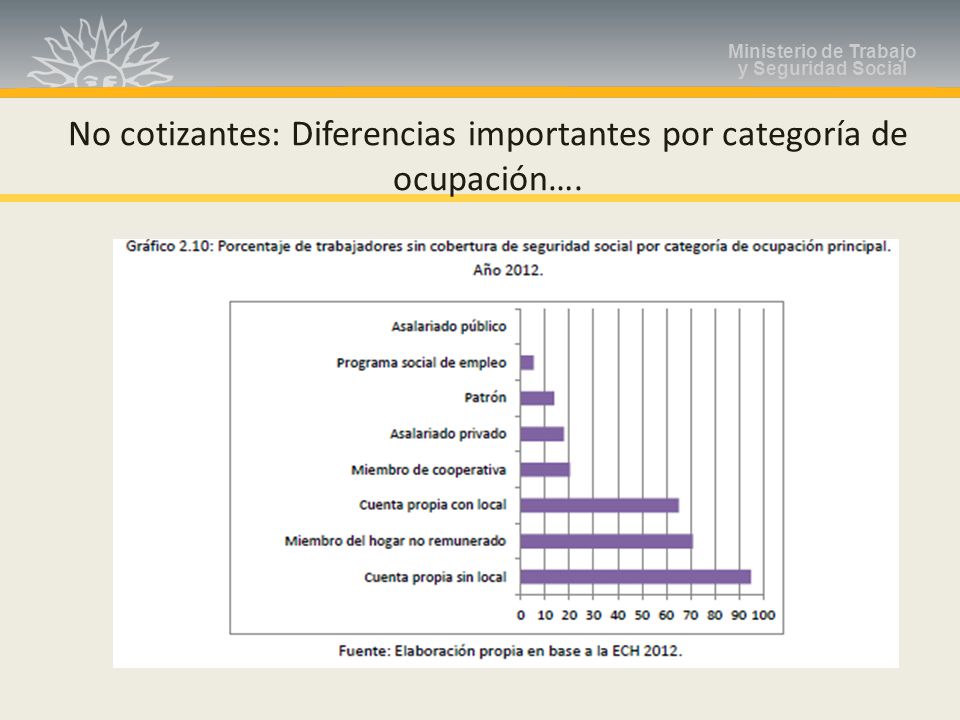 Ministerio de Trabajo
y Seguridad Social

No cotizantes: Diferencias importantes por categoría de ocupación….

Gráfico 2.10: Porcentaje de trabajadores sin cobertura de seguridad social por categoría de ocupación principal. Año 2012.

Asalariado público
Programa social de empleo
Patrón
Asalariado privado
Miembro de cooperativa
Cuenta propia con local
Miembro del hogar no remunerado
Cuenta propia sin local

0 10 20 30 40 50 60 70 80 90 100

Fuente: Elaboración propia en base a la ECH 2012.